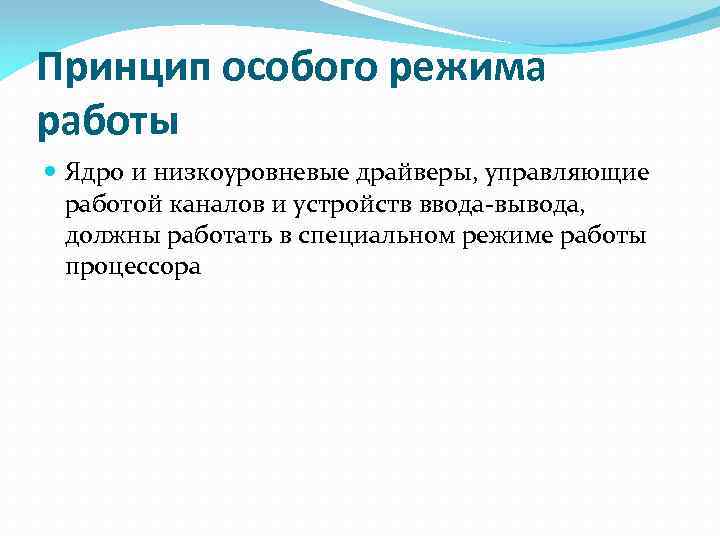 Принцип особого режима работы

Ядро и низкоуровневые драйверы, управляющие работой каналов и устройств ввода-вывода, должны работать в специальном режиме работы процессора